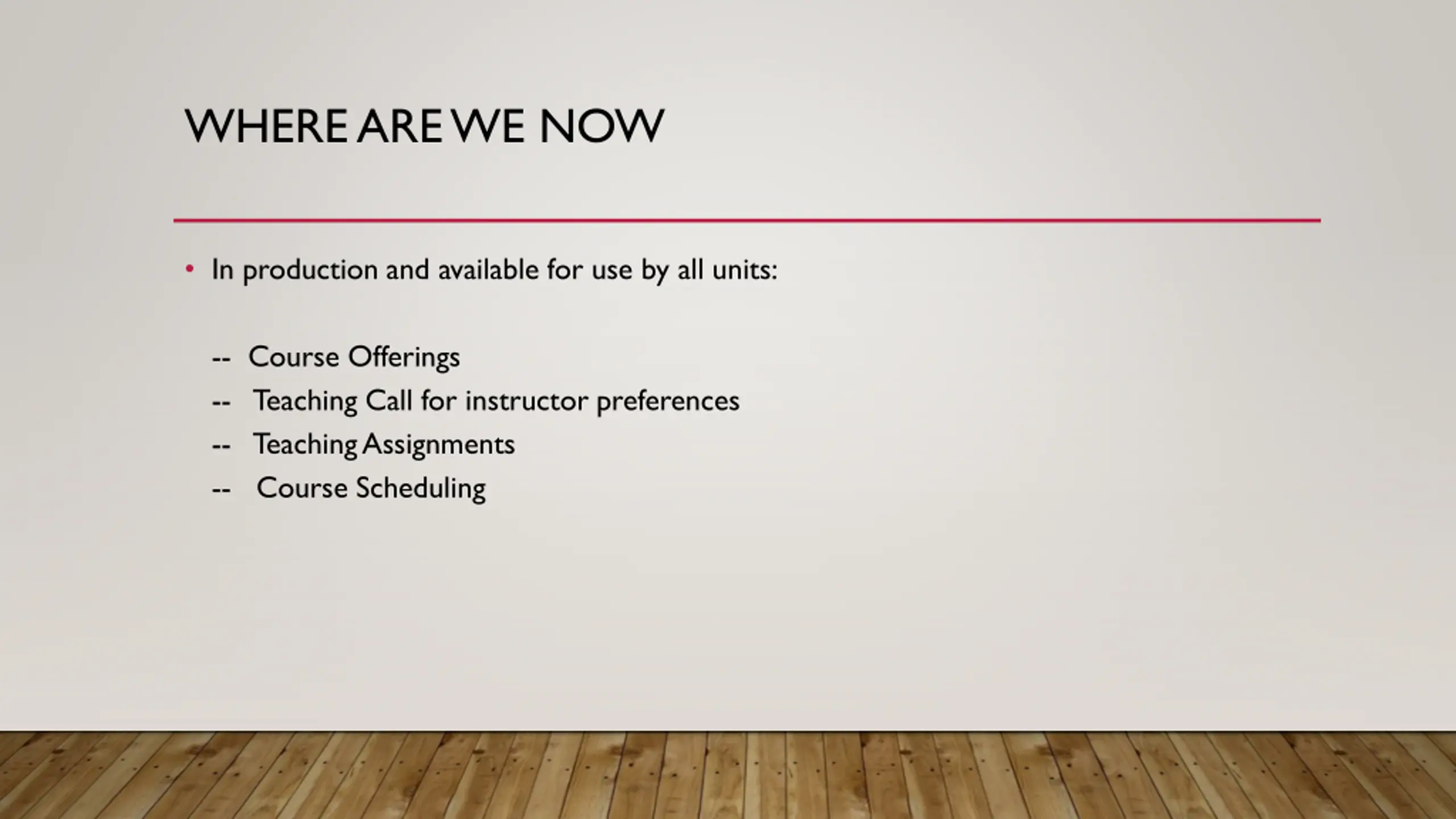 WHERE ARE WE NOW

• In production and available for use by all units:

-- Course Offerings
-- Teaching Call for instructor preferences
-- Teaching Assignments
-- Course Scheduling